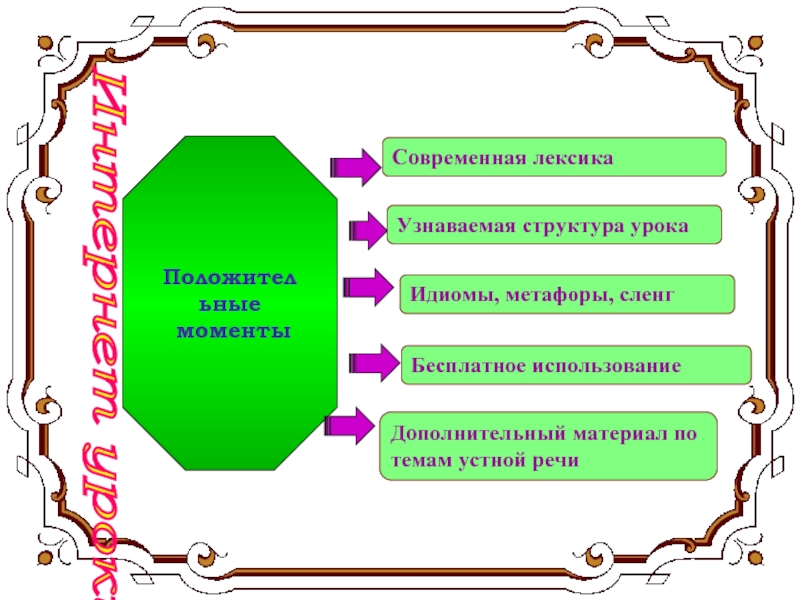 Интернет урок

Положительные моменты

Современная лексика

Узнаваемая структура урока

Идиомы, метафоры, сленг

Бесплатное использование

Дополнительный материал по темам устной речи